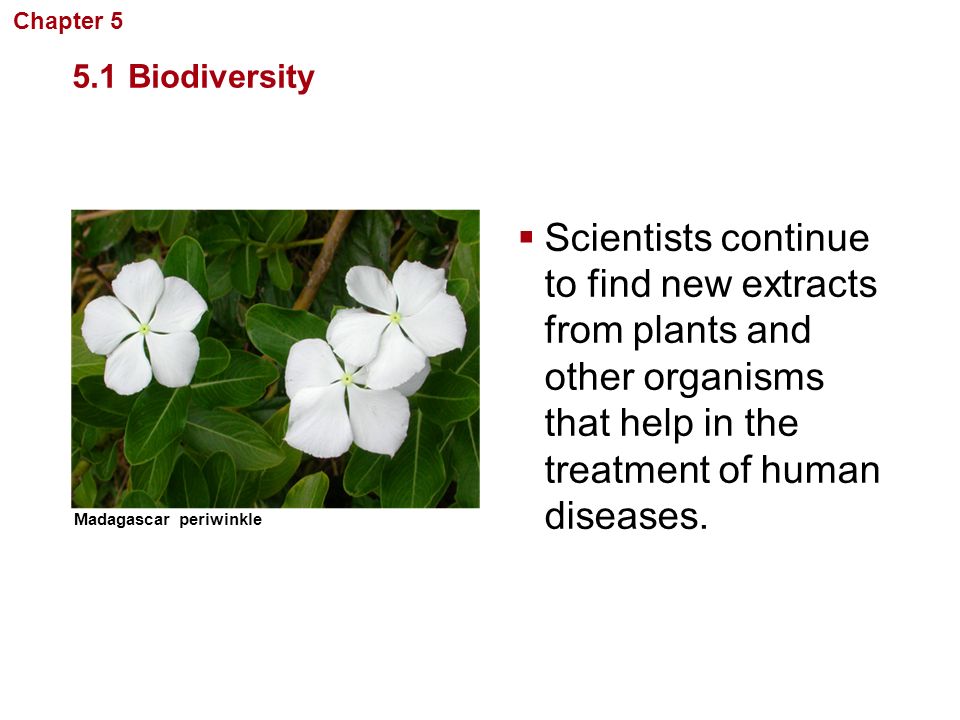 Chapter 5

5.1 Biodiversity

Madagascar periwinkle

▪ Scientists continue to find new extracts from plants and other organisms that help in the treatment of human diseases.